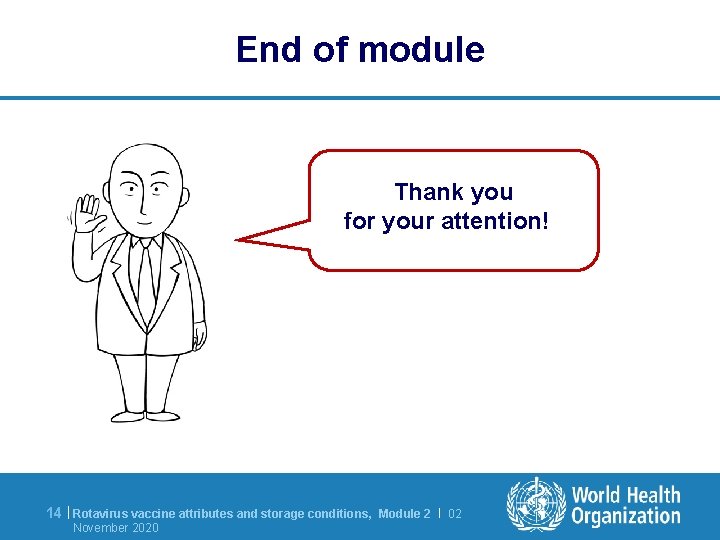 End of module

Thank you
for your attention!

14 | Rotavirus vaccine attributes and storage conditions, Module 2 | 02 November 2020

World Health Organization